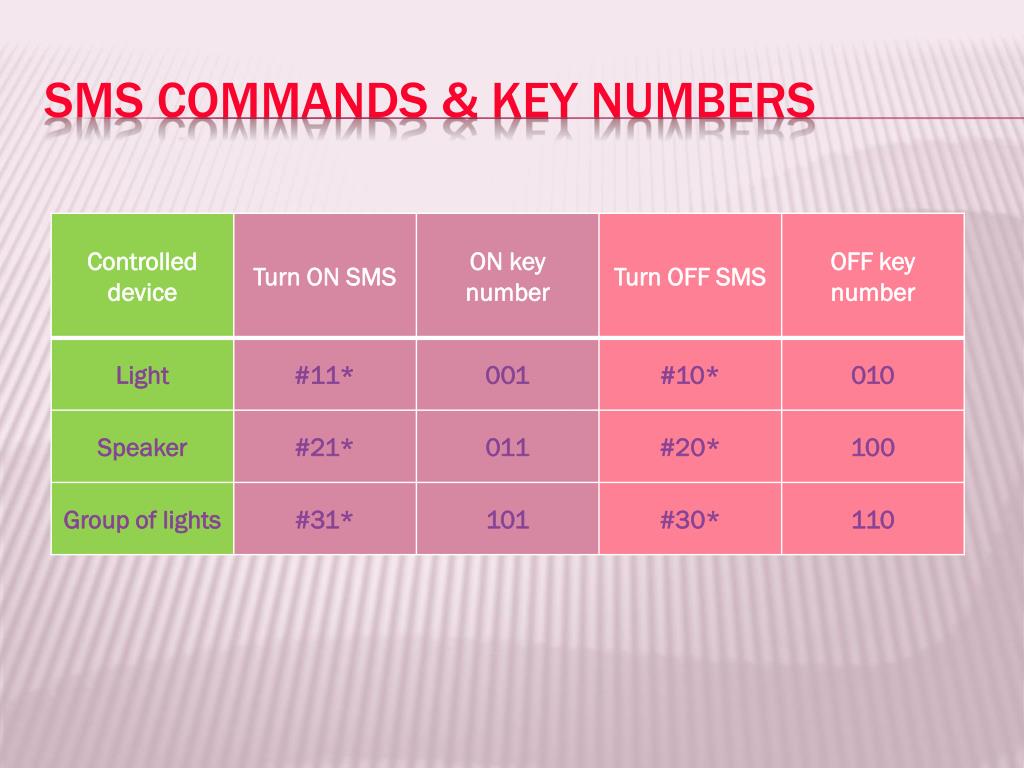 SMS COMMANDS & KEY NUMBERS

| Controlled device | Turn ON SMS | ON key number | Turn OFF SMS | OFF key number |
|---|---|---|---|---|
| Light | #11* | 001 | #10* | 010 |
| Speaker | #21* | 011 | #20* | 100 |
| Group of lights | #31* | 101 | #30* | 110 |